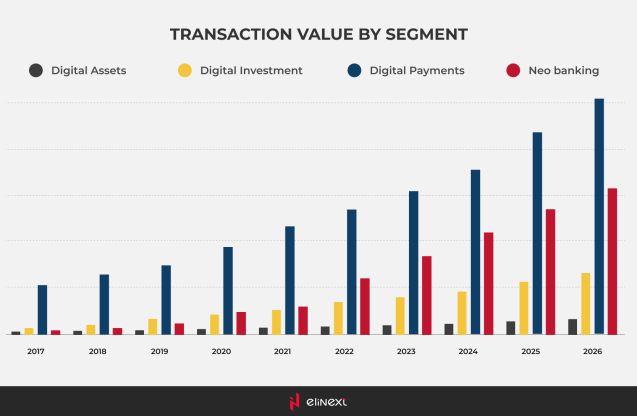 TRANSACTION VALUE BY SEGMENT

Digital Assets
Digital Investment
Digital Payments
Neo banking

2017
2018
2019
2020
2021
2022
2023
2024
2025
2026

elinext